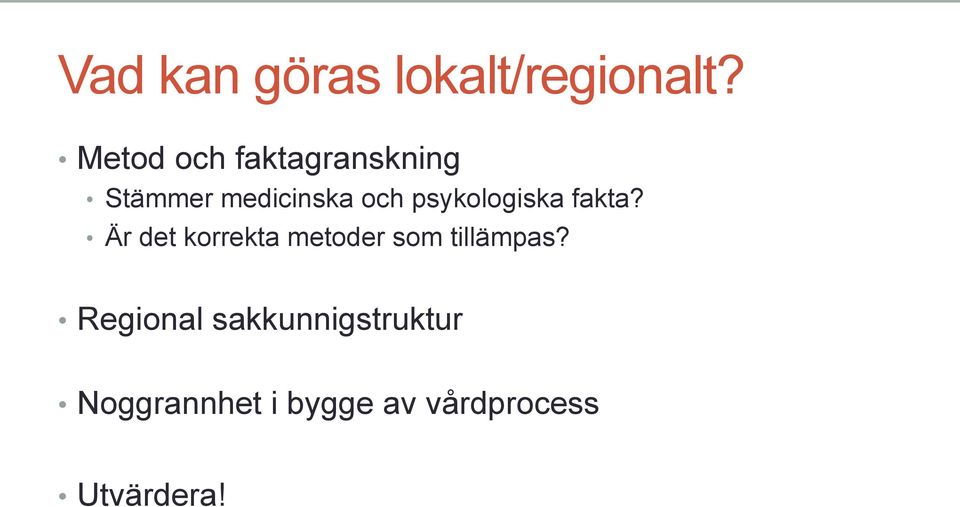 Vad kan göras lokalt/regionalt?

• Metod och faktagranskning
  • Stämmer medicinska och psykologiska fakta?
  • Är det korrekta metoder som tillämpas?

• Regional sakkunnigstruktur

• Noggrannhet i bygge av vårdprocess

• Utvärdera!